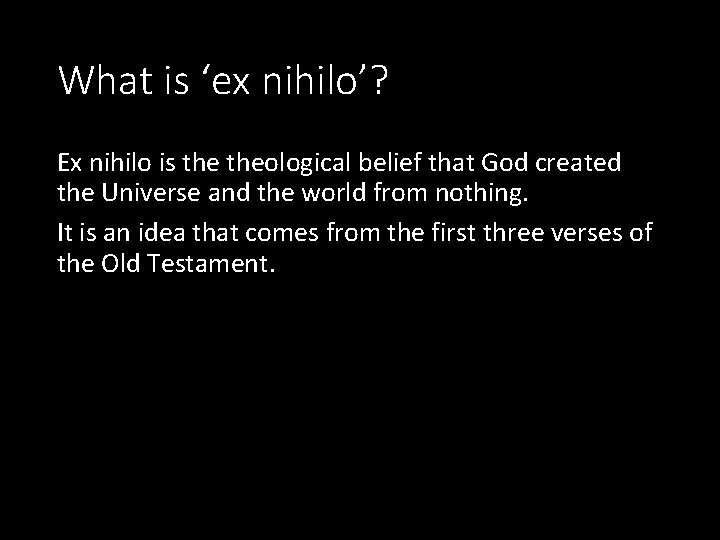 What is ‘ex nihilo’?

Ex nihilo is the theological belief that God created the Universe and the world from nothing.

It is an idea that comes from the first three verses of the Old Testament.